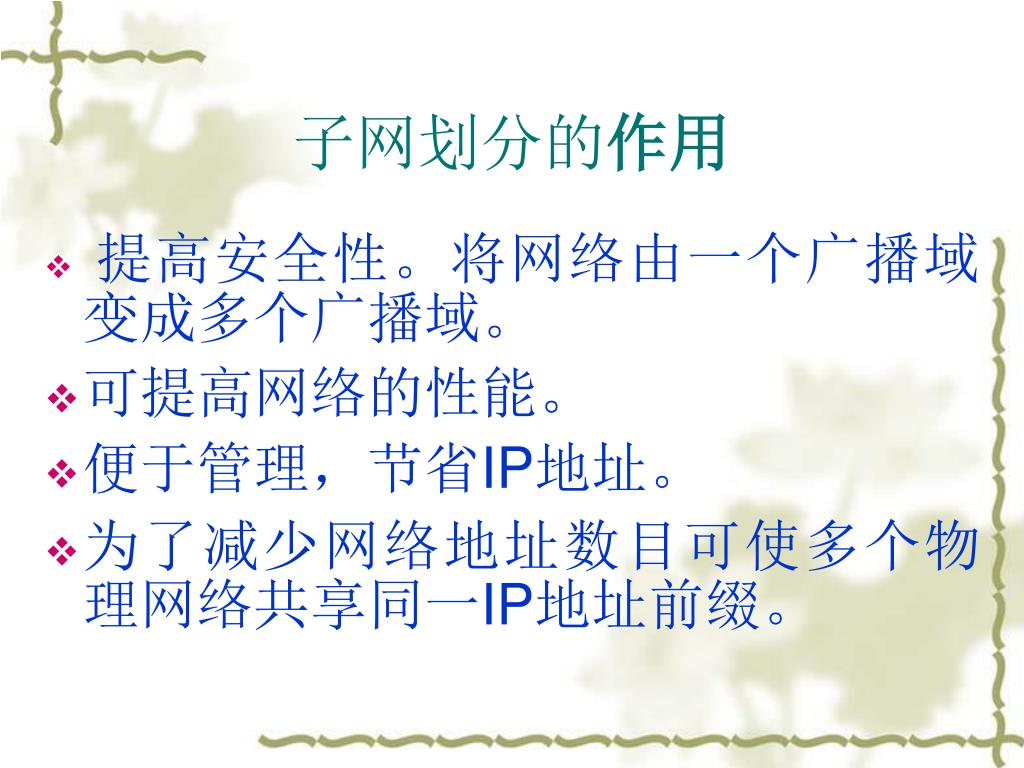 子网划分的作用

❖ 提高安全性。将网络由一个广播域变成多个广播域。

❖ 可提高网络的性能。

❖ 便于管理，节省IP地址。

❖ 为了减少网络地址数目可使多个物理网络共享同一IP地址前缀。